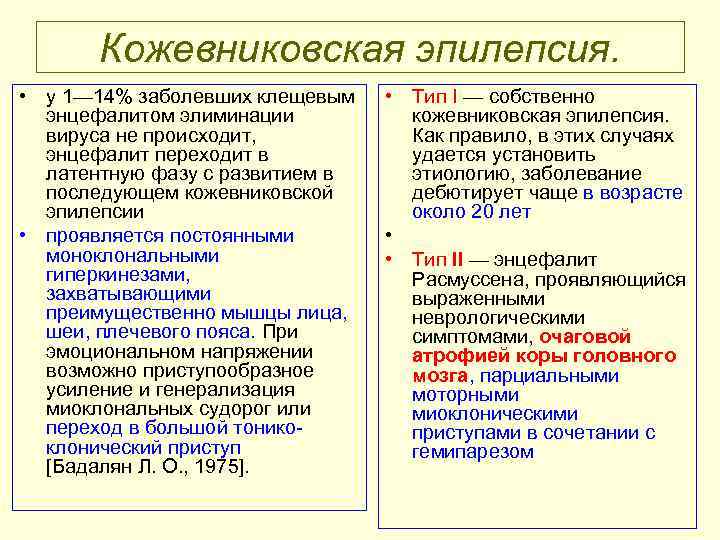 Кожевниковская эпилепсия.

• у 1—14% заболевших клещевым энцефалитом элиминации вируса не происходит, энцефалит переходит в латентную фазу с развитием в последующем кожевниковской эпилепсии

• проявляется постоянными моноклональными гиперкинезами, захватывающими преимущественно мышцы лица, шеи, плечевого пояса. При эмоциональном напряжении возможно приступообразное усиление и генерализация миоклональных судорог или переход в большой тонико-клонический приступ [Бадалян Л. О., 1975].

• Тип I — собственно кожевниковская эпилепсия. Как правило, в этих случаях удается установить этиологию, заболевание дебютирует чаще в возрасте около 20 лет

•

• Тип II — энцефалит Расмуссена, проявляющийся выраженными неврологическими симптомами, очаговой атрофией коры головного мозга, парциальными моторными миоклоническими приступами в сочетании с гемипарезом